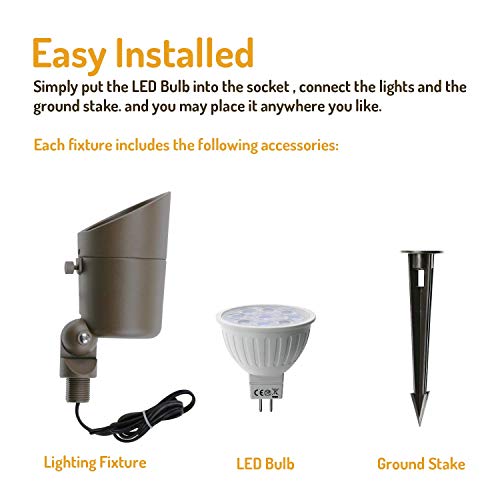 Easy Installed

Simply put the LED Bulb into the socket , connect the lights and the ground stake. and you may place it anywhere you like.

Each fixture includes the following accessories:

CE

Lighting Fixture

LED Bulb

Ground Stake